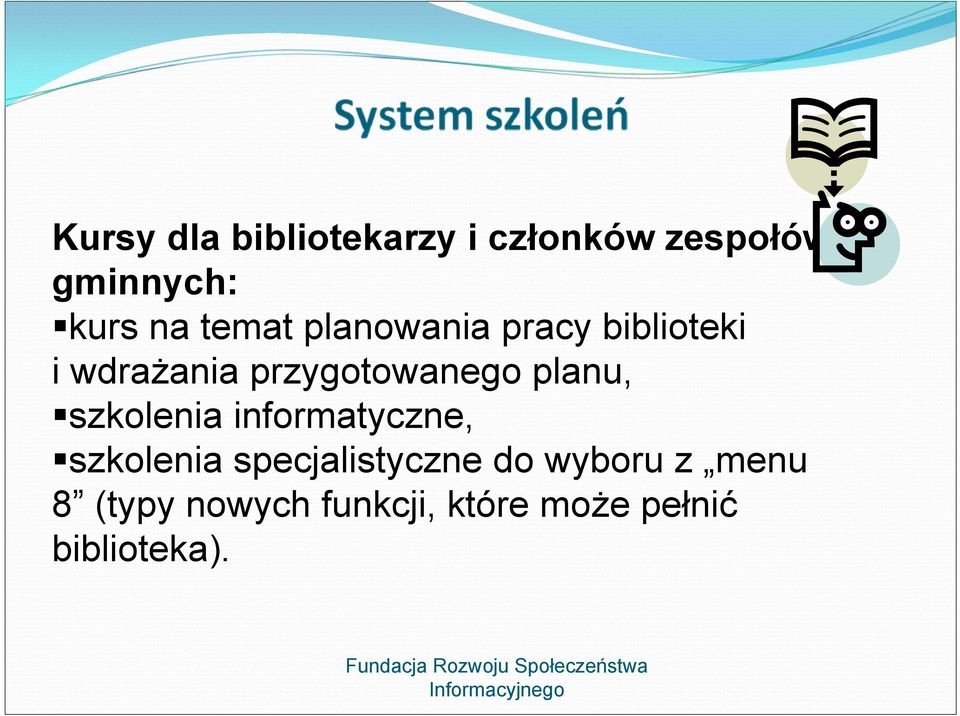 System szkoleń

Kursy dla bibliotekarzy i członków zespołów gminnych:
▪kurs na temat planowania pracy biblioteki i wdrażania przygotowanego planu,
▪szkolenia informatyczne,
▪szkolenia specjalistyczne do wyboru z „menu 8” (typy nowych funkcji, które może pełnić biblioteka).

Fundacja Rozwoju Społeczeństwa Informacyjnego